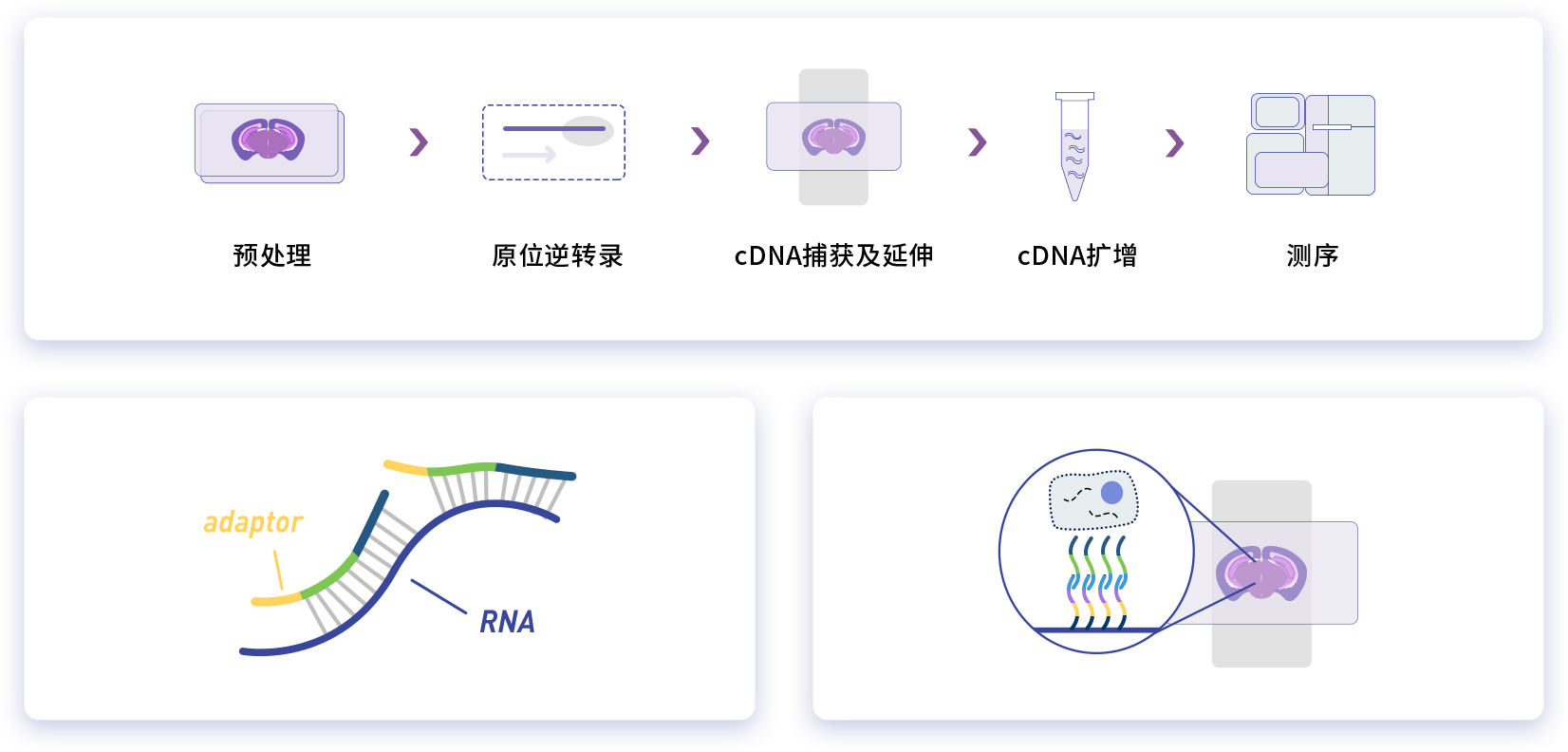 预处理

原位逆转录

cDNA捕获及延伸

cDNA扩增

测序

adaptor

RNA